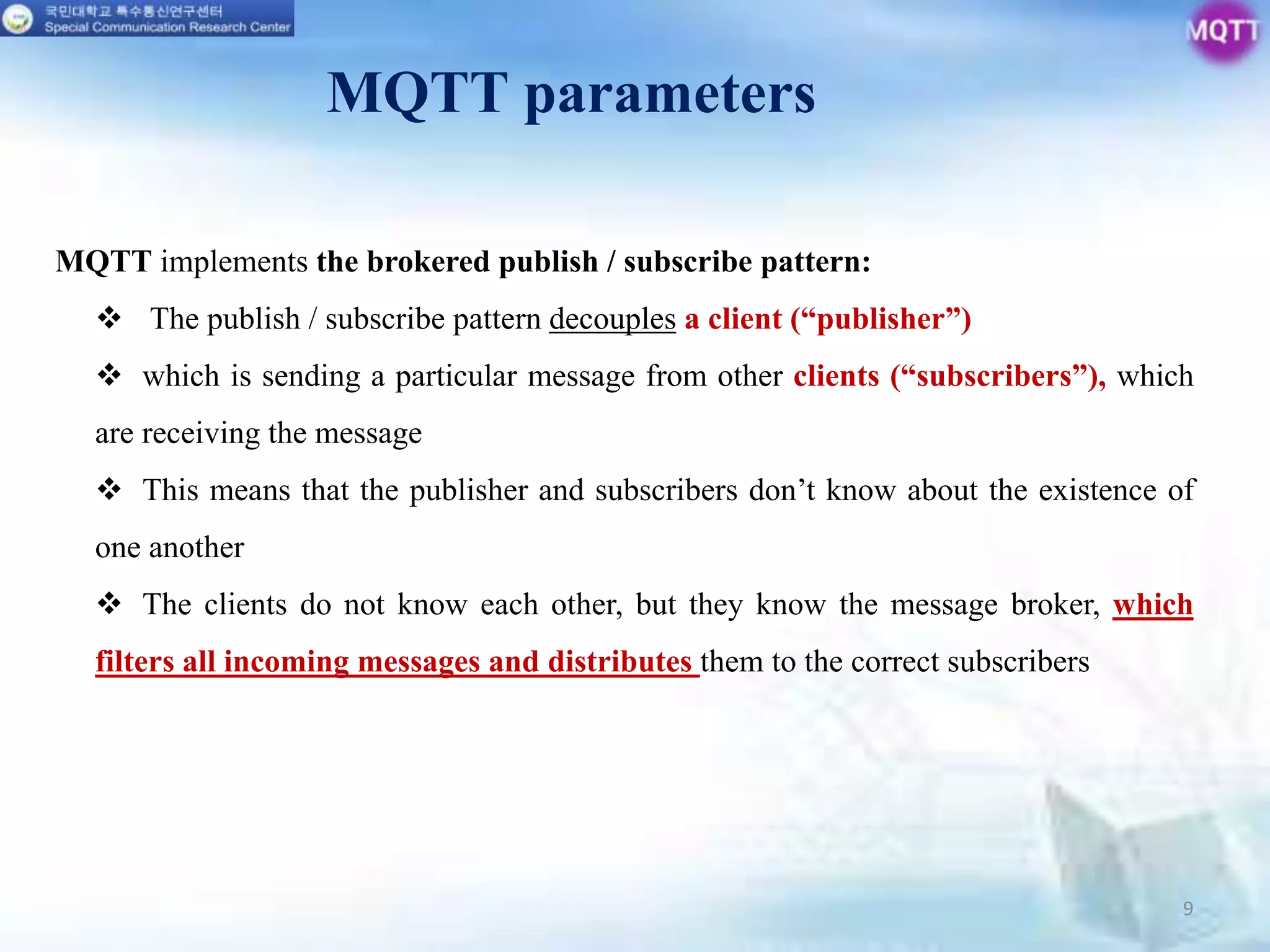 국민대학교 특수통신연구센터
Special Communication Research Center

MQTT

MQTT parameters

MQTT implements the brokered publish / subscribe pattern:

❖ The publish / subscribe pattern decouples a client (“publisher”)

❖ which is sending a particular message from other clients (“subscribers”), which are receiving the message

❖ This means that the publisher and subscribers don’t know about the existence of one another

❖ The clients do not know each other, but they know the message broker, which filters all incoming messages and distributes them to the correct subscribers

9